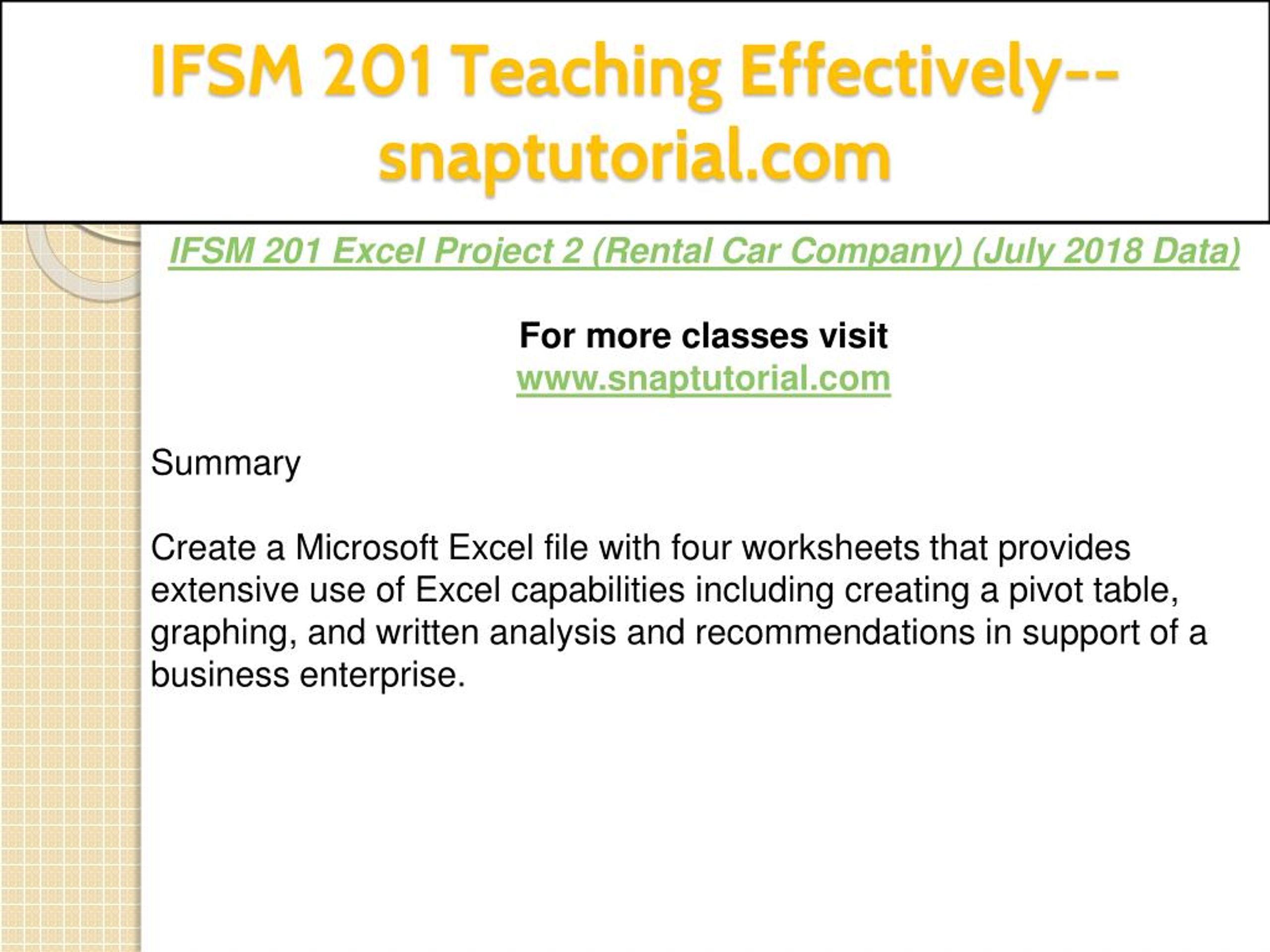 IFSM 201 Teaching Effectively--snaptutorial.com

IFSM 201 Excel Project 2 (Rental Car Company) (July 2018 Data)

For more classes visit
www.snaptutorial.com

Summary

Create a Microsoft Excel file with four worksheets that provides extensive use of Excel capabilities including creating a pivot table, graphing, and written analysis and recommendations in support of a business enterprise.